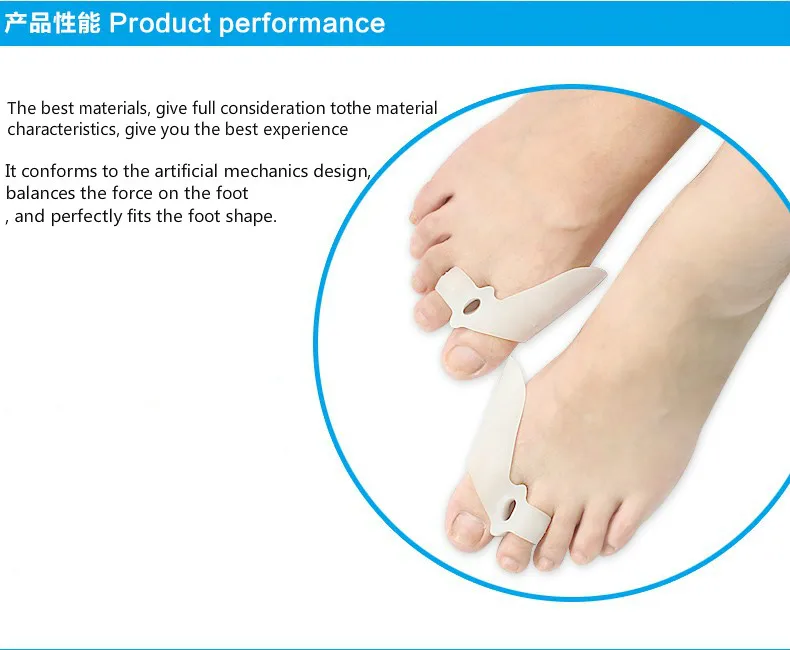 产品性能 Product performance

The best materials, give full consideration tothe material characteristics, give you the best experience

It conforms to the artificial mechanics design, balances the force on the foot
, and perfectly fits the foot shape.